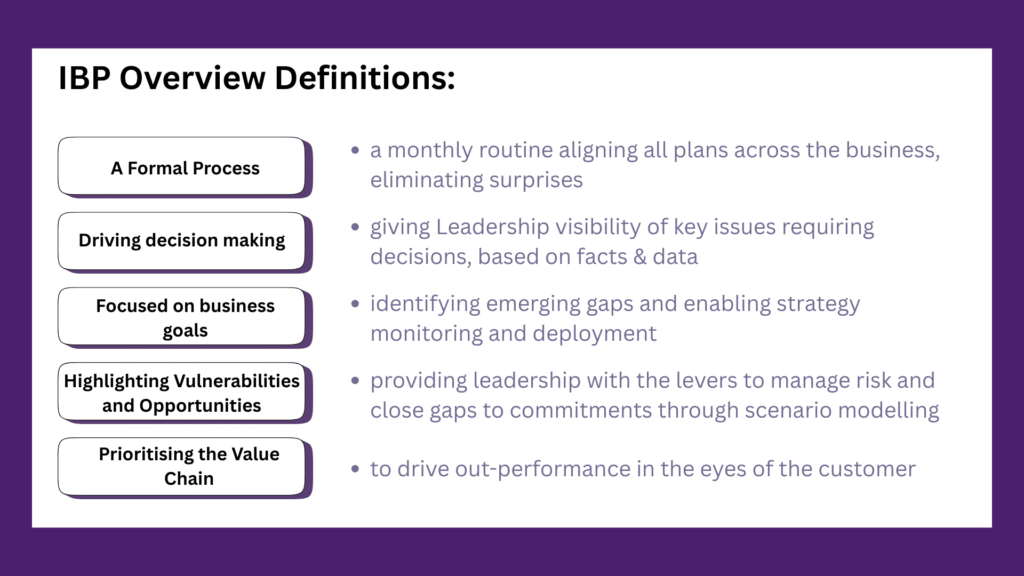 IBP Overview Definitions:

A Formal Process

- a monthly routine aligning all plans across the business, eliminating surprises

Driving decision making

- giving Leadership visibility of key issues requiring decisions, based on facts & data

Focused on business goals

- identifying emerging gaps and enabling strategy monitoring and deployment

Highlighting Vulnerabilities and Opportunities

- providing leadership with the levers to manage risk and close gaps to commitments through scenario modelling

Prioritising the Value Chain

- to drive out-performance in the eyes of the customer